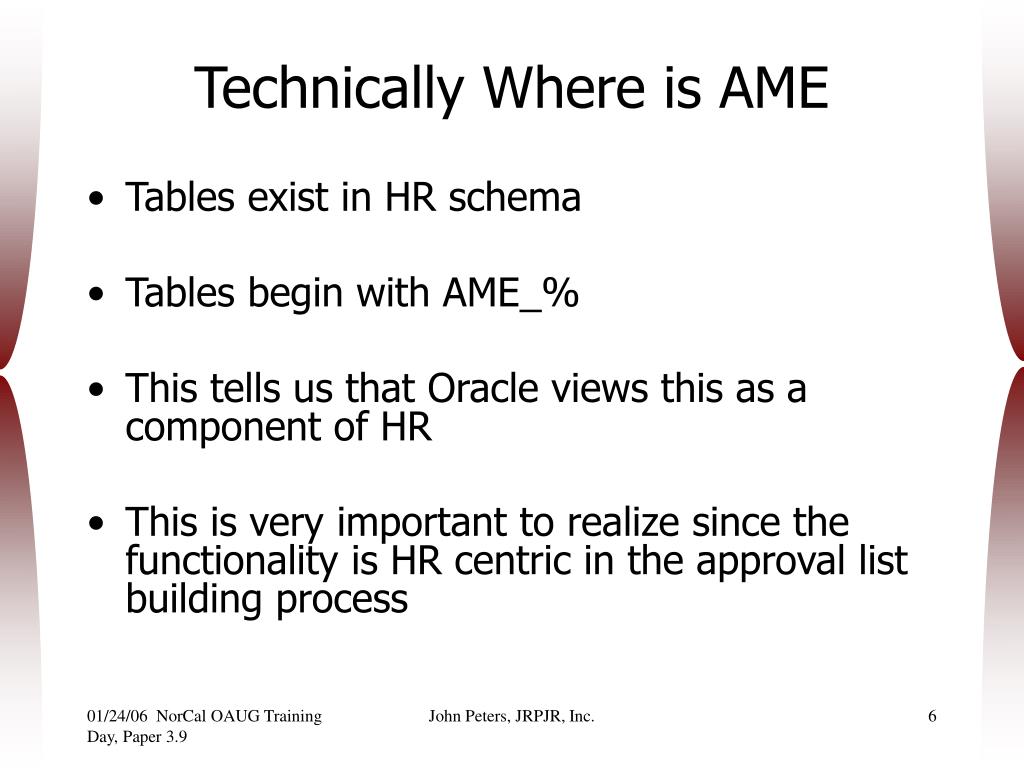 Technically Where is AME

• Tables exist in HR schema

• Tables begin with AME_%

• This tells us that Oracle views this as a component of HR

• This is very important to realize since the functionality is HR centric in the approval list building process

01/24/06 NorCal OAUG Training Day, Paper 3.9

John Peters, JRPJR, Inc.

6